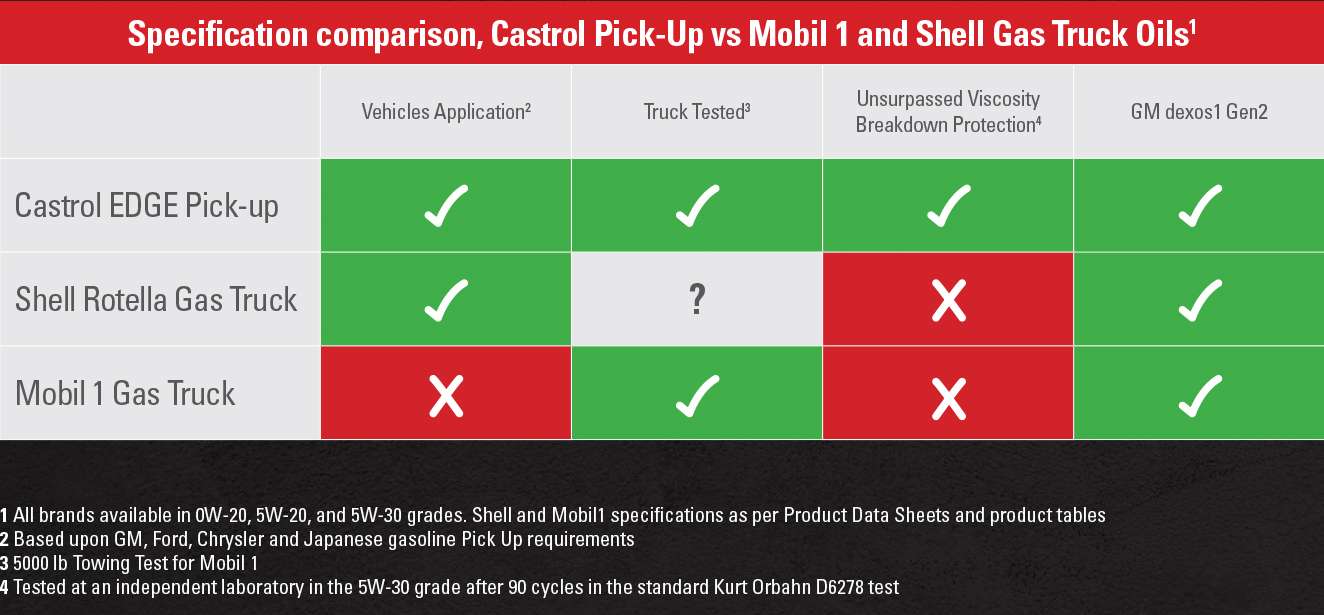 Specification comparison, Castrol Pick-Up vs Mobil 1 and Shell Gas Truck Oils$^1$

| | Vehicles Application$^2$ | Truck Tested$^3$ | Unsurpassed Viscosity Breakdown Protection$^4$ | GM dexos1 Gen2 |
|---|---|---|---|---|
| Castrol EDGE Pick-up | ✓ | ✓ | ✓ | ✓ |
| Shell Rotella Gas Truck | ✓ | ? | X | ✓ |
| Mobil 1 Gas Truck | X | ✓ | X | ✓ |

1 All brands available in 0W-20, 5W-20, and 5W-30 grades. Shell and Mobil1 specifications as per Product Data Sheets and product tables
2 Based upon GM, Ford, Chrysler and Japanese gasoline Pick Up requirements
3 5000 lb Towing Test for Mobil 1
4 Tested at an independent laboratory in the 5W-30 grade after 90 cycles in the standard Kurt Orbahn D6278 test